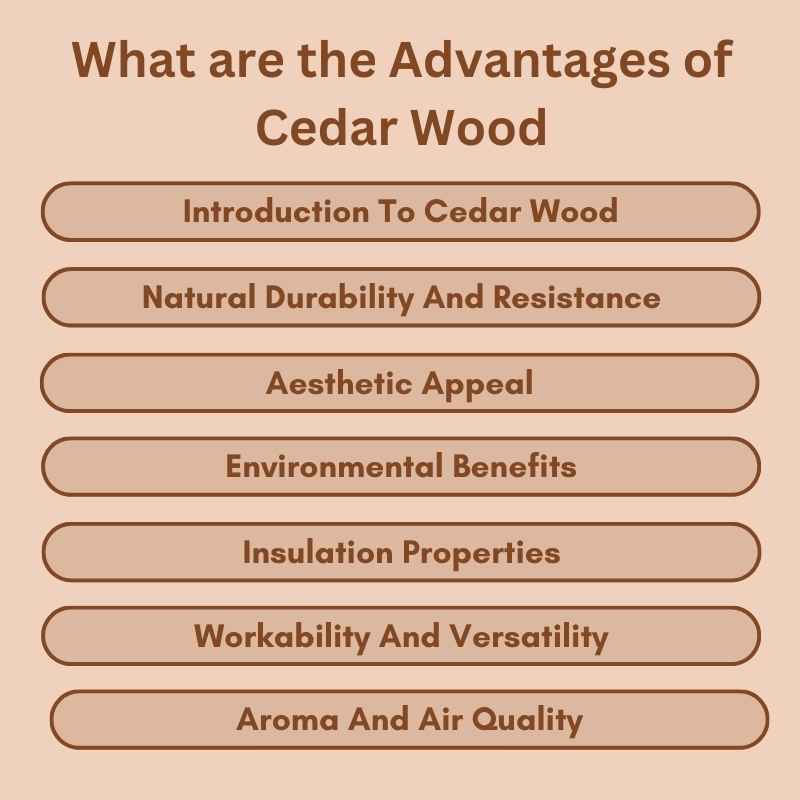 What are the Advantages of Cedar Wood

Introduction To Cedar Wood

Natural Durability And Resistance

Aesthetic Appeal

Environmental Benefits

Insulation Properties

Workability And Versatility

Aroma And Air Quality